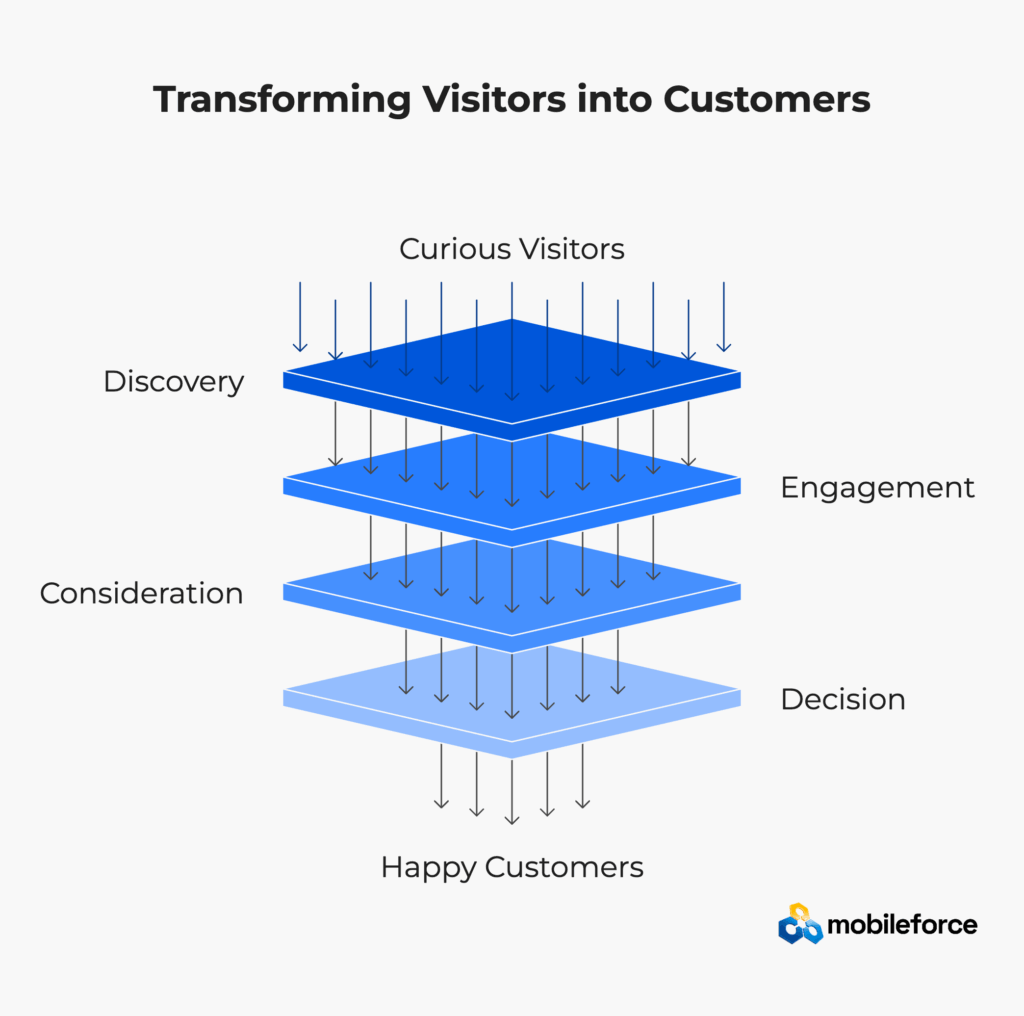 Transforming Visitors into Customers

Curious Visitors

Discovery

Engagement

Consideration

Decision

Happy Customers

mobileforce